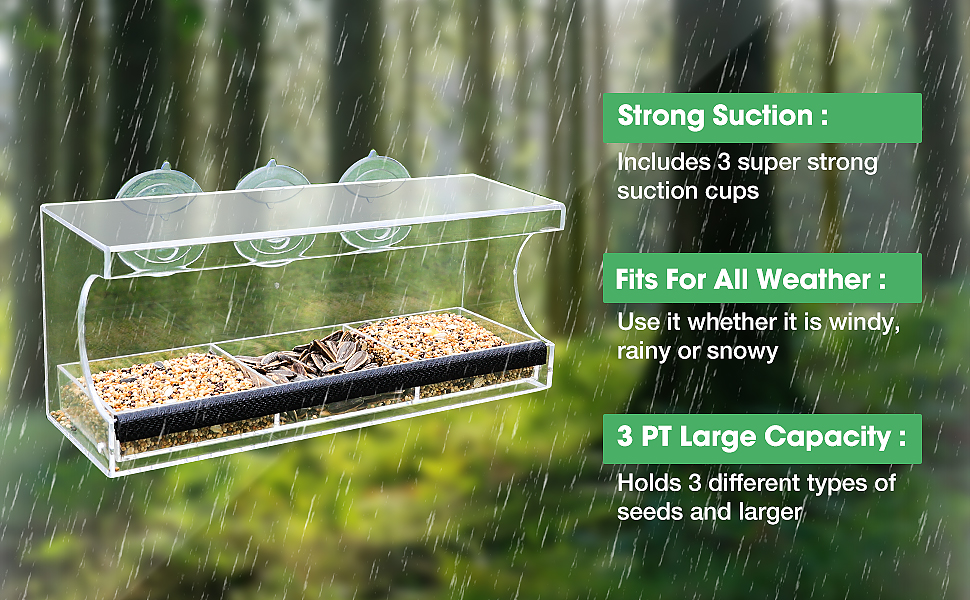 Strong Suction :

Includes 3 super strong suction cups

Fits For All Weather :

Use it whether it is windy, rainy or snowy

3 PT Large Capacity :

Holds 3 different types of seeds and larger